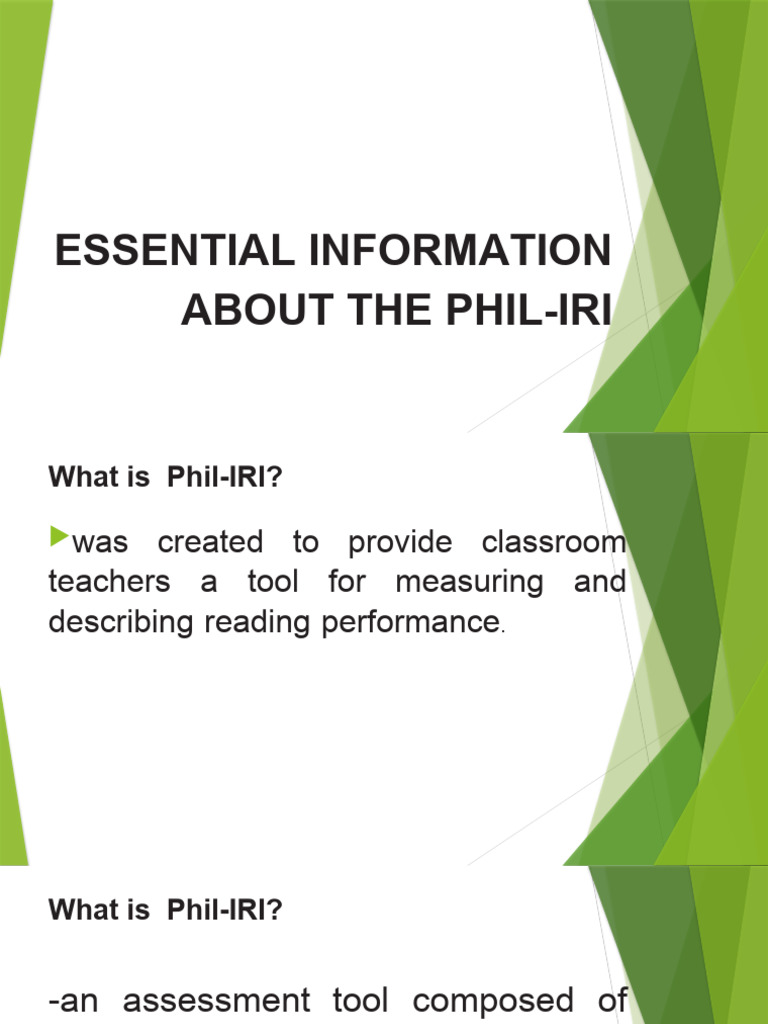 ESSENTIAL INFORMATION ABOUT THE PHIL-IRI

What is Phil-IRI?

was created to provide classroom teachers a tool for measuring and describing reading performance.

What is Phil-IRI?

-an assessment tool composed of